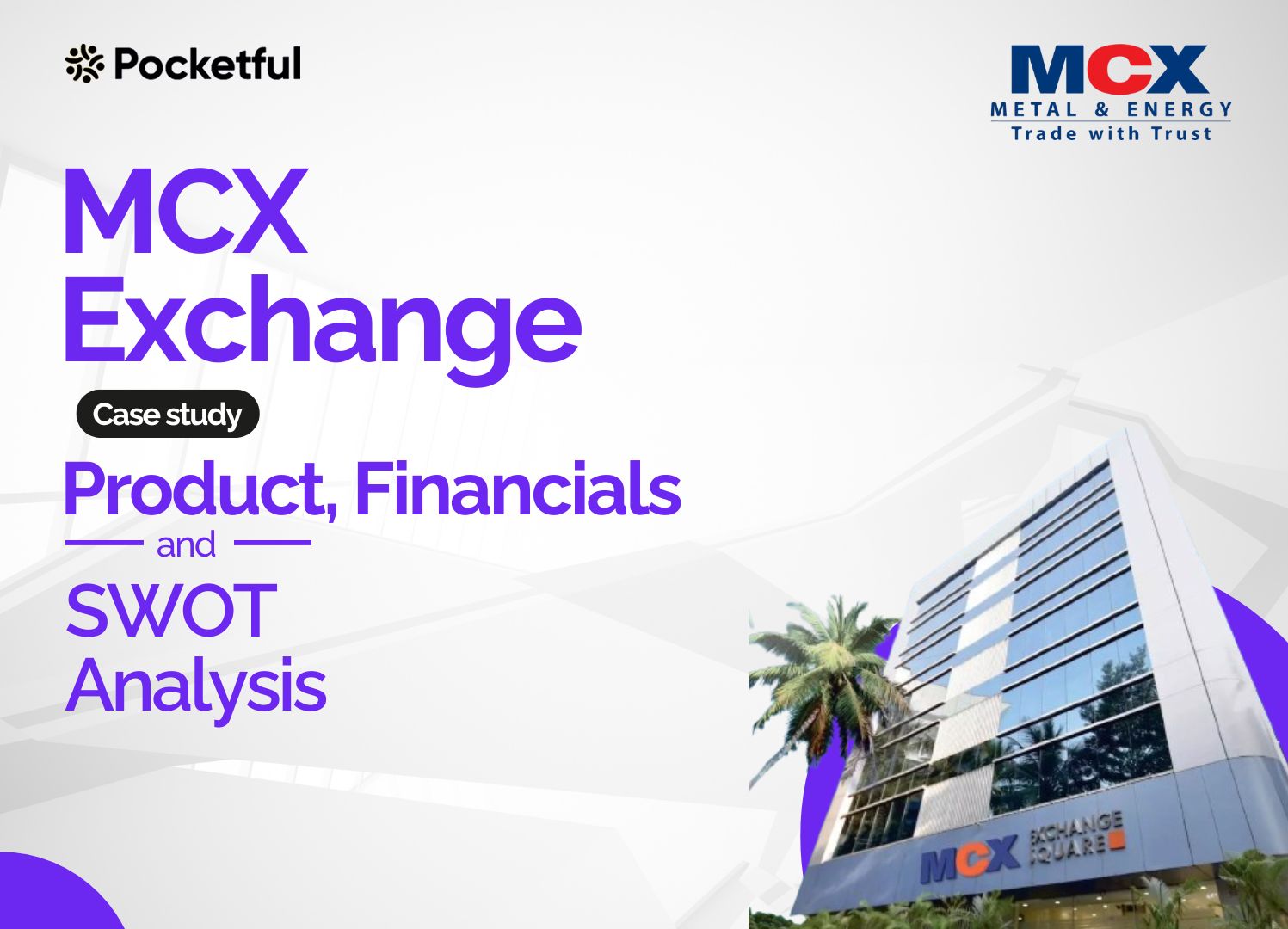 Pocketful

MCX
METAL & ENERGY
Trade with Trust

MCX
Exchange

Case study

Product, Financials
and
SWOT
Analysis

MCX EXCHANGE SQUARE